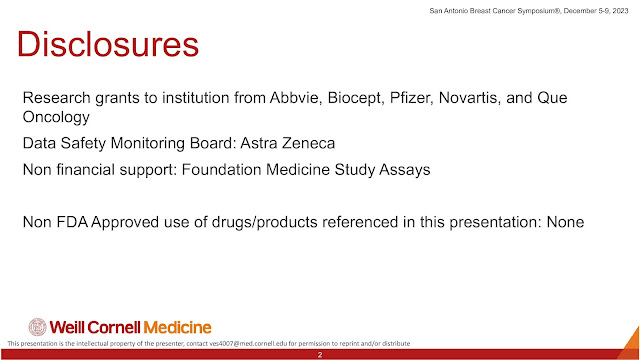 San Antonio Breast Cancer Symposium®, December 5-9, 2023

Disclosures

Research grants to institution from Abbvie, Biocept, Pfizer, Novartis, and Que Oncology

Data Safety Monitoring Board: Astra Zeneca

Non financial support: Foundation Medicine Study Assays

Non FDA Approved use of drugs/products referenced in this presentation: None

Weill Cornell Medicine

This presentation is the intellectual property of the presenter, contact ves4007@med.cornell.edu for permission to reprint and/or distribute

2